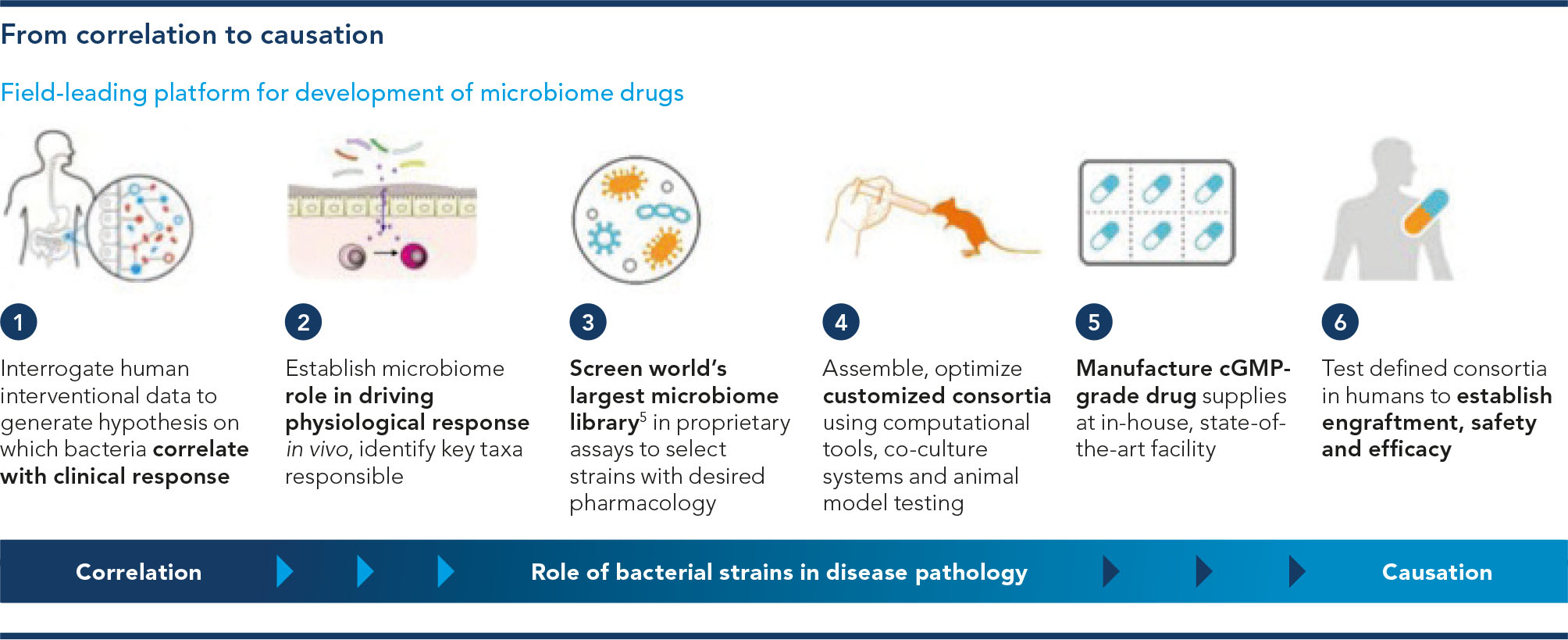 From correlation to causation

Field-leading platform for development of microbiome drugs

1

Interrogate human interventional data to generate hypothesis on which bacteria correlate with clinical response

2

Establish microbiome role in driving physiological response in vivo, identify key taxa responsible

3

Screen world's largest microbiome library$^5$ in proprietary assays to select strains with desired pharmacology

4

Assemble, optimize customized consortia using computational tools, co-culture systems and animal model testing

5

Manufacture cGMP-grade drug supplies at in-house, state-of-the-art facility

6

Test defined consortia in humans to establish engraftment, safety and efficacy

Correlation

Role of bacterial strains in disease pathology

Causation